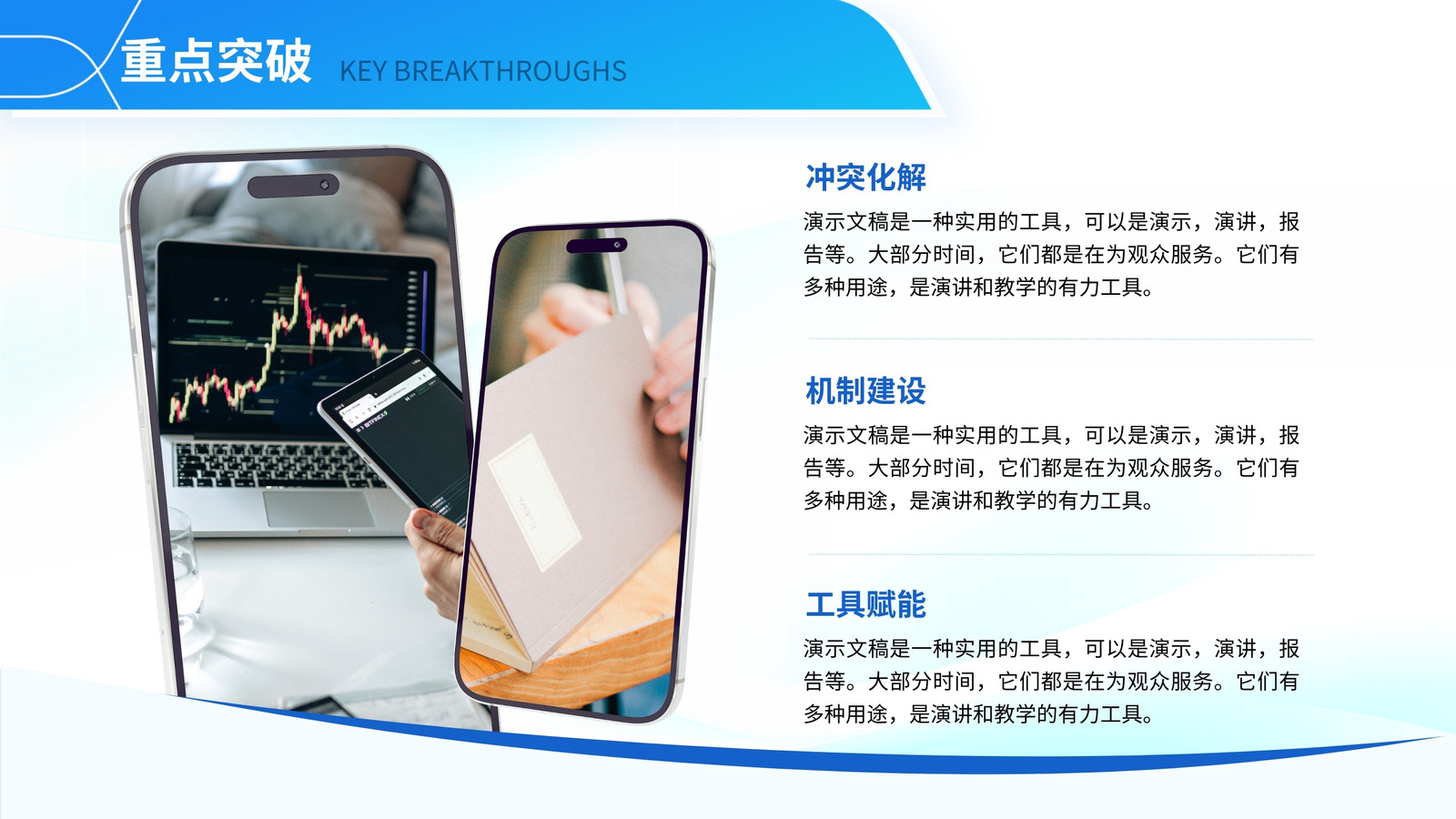 重点突破 KEY BREAKTHROUGHS

冲突化解

演示文稿是一种实用的工具，可以是演示，演讲，报告等。大部分时间，它们都是在为观众服务。它们有多种用途，是演讲和教学的有力工具。

机制建设

演示文稿是一种实用的工具，可以是演示，演讲，报告等。大部分时间，它们都是在为观众服务。它们有多种用途，是演讲和教学的有力工具。

工具赋能

演示文稿是一种实用的工具，可以是演示，演讲，报告等。大部分时间，它们都是在为观众服务。它们有多种用途，是演讲和教学的有力工具。